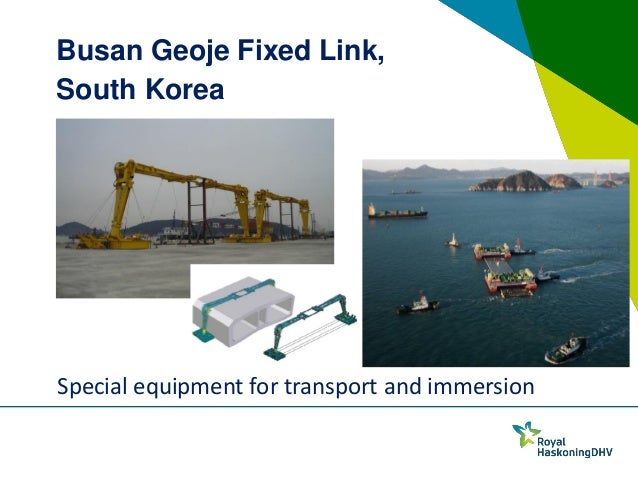 Busan Geoje Fixed Link, South Korea

Special equipment for transport and immersion

Royal HaskoningDHV